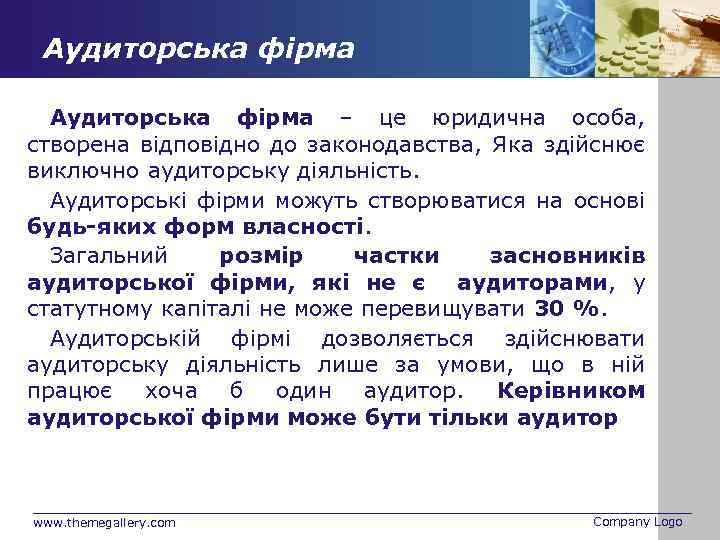 Аудиторська фірма

Аудиторська фірма – це юридична особа, створена відповідно до законодавства, Яка здійснює виключно аудиторську діяльність.

Аудиторські фірми можуть створюватися на основі будь-яких форм власності.

Загальний розмір частки засновників аудиторської фірми, які не є аудиторами, у статутному капіталі не може перевищувати 30 %.

Аудиторській фірмі дозволяється здійснювати аудиторську діяльність лише за умови, що в ній працює хоча б один аудитор. Керівником аудиторської фірми може бути тільки аудитор

www.themegallery.com

Company Logo